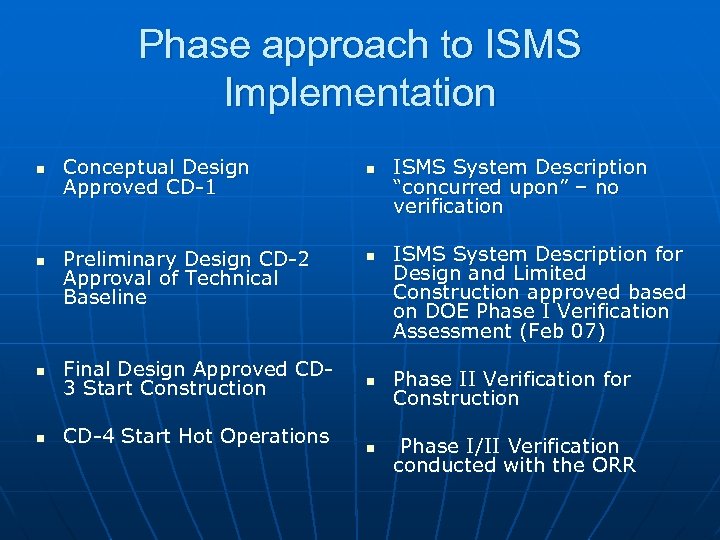 Phase approach to ISMS Implementation

- Conceptual Design Approved CD-1
- Preliminary Design CD-2 Approval of Technical Baseline
- Final Design Approved CD-3 Start Construction
- CD-4 Start Hot Operations

- ISMS System Description “concurred upon” – no verification
- ISMS System Description for Design and Limited Construction approved based on DOE Phase I Verification Assessment (Feb 07)
- Phase II Verification for Construction
- Phase I/II Verification conducted with the ORR